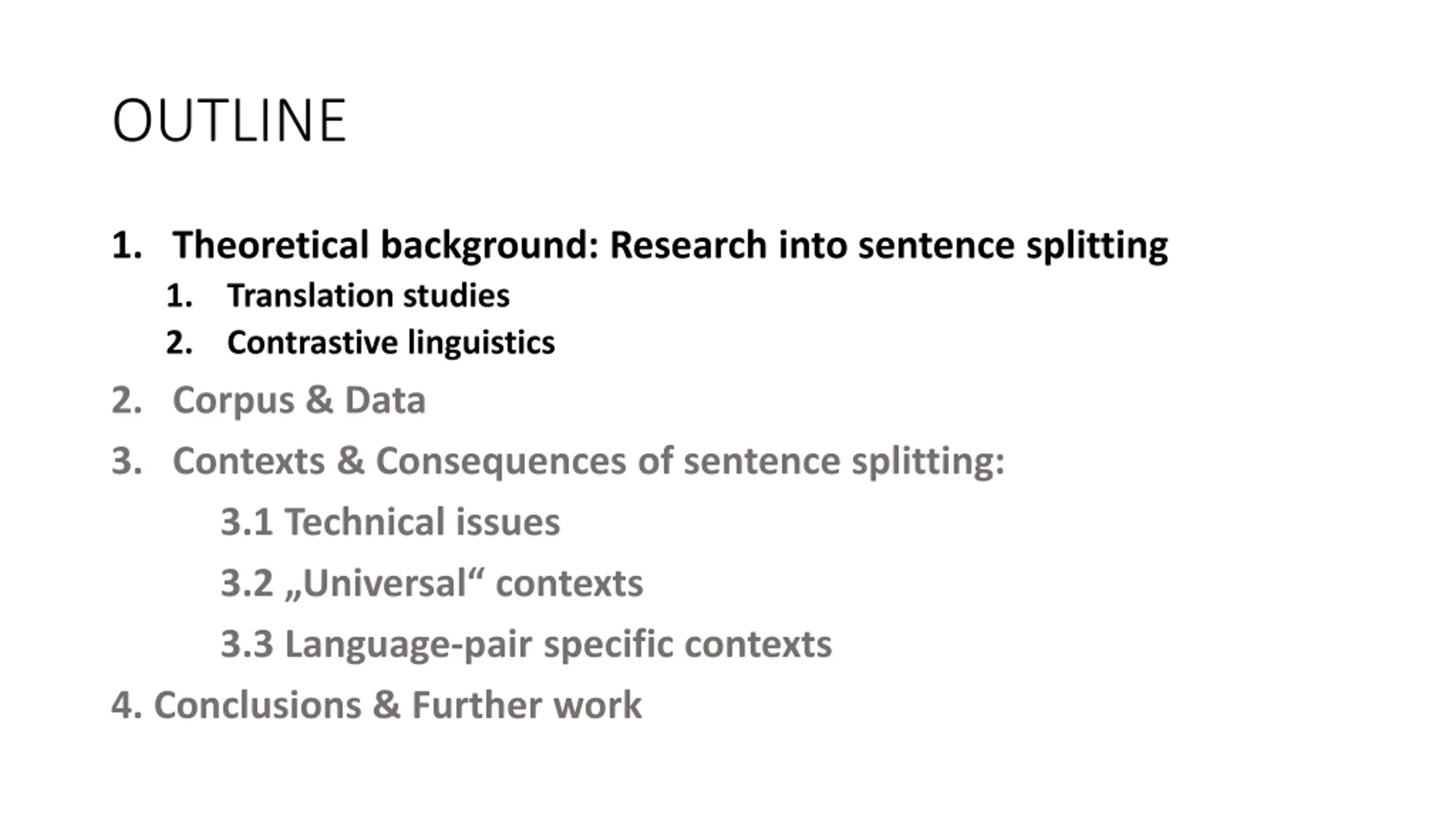 OUTLINE

1. Theoretical background: Research into sentence splitting
1. Translation studies
2. Contrastive linguistics
2. Corpus & Data
3. Contexts & Consequences of sentence splitting:
3.1 Technical issues
3.2 „Universal“ contexts
3.3 Language-pair specific contexts
4. Conclusions & Further work